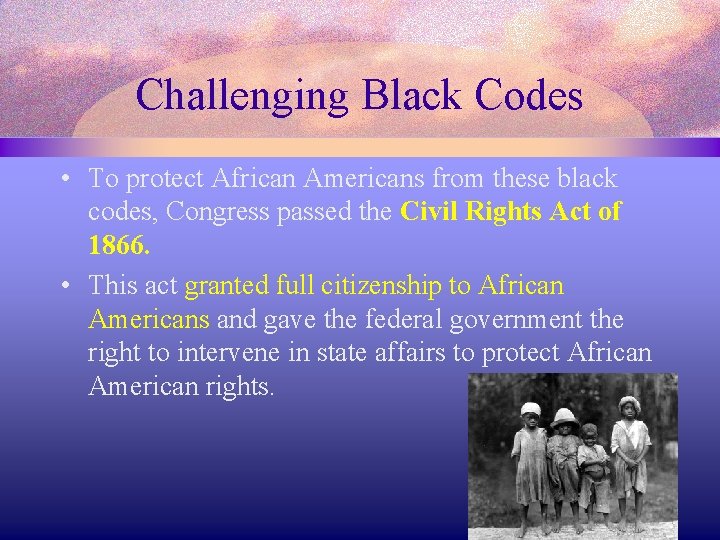 Challenging Black Codes

• To protect African Americans from these black codes, Congress passed the Civil Rights Act of 1866.

• This act granted full citizenship to African Americans and gave the federal government the right to intervene in state affairs to protect African American rights.